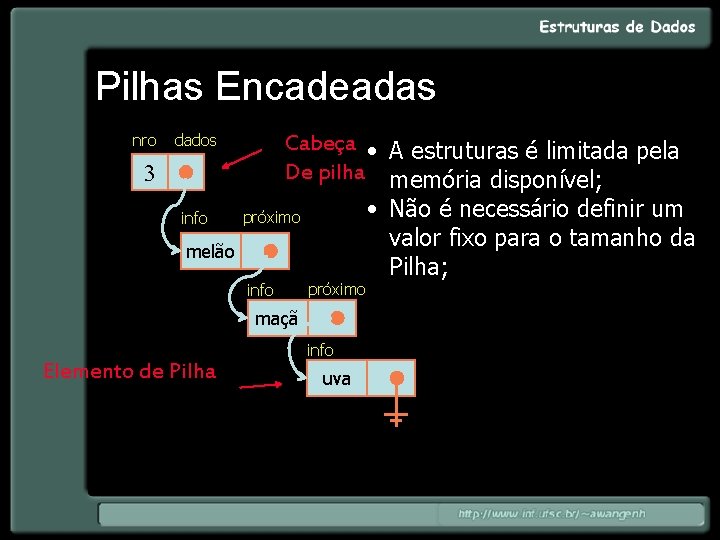 Estruturas de Dados

Pilhas Encadeadas

nro dados
3

Cabeça De pilha

info próximo
melão

info próximo
maçã

info
uva

Elemento de Pilha

• A estruturas é limitada pela memória disponível;
• Não é necessário definir um valor fixo para o tamanho da Pilha;

http://www.inf.ufsc.br/~awangenh